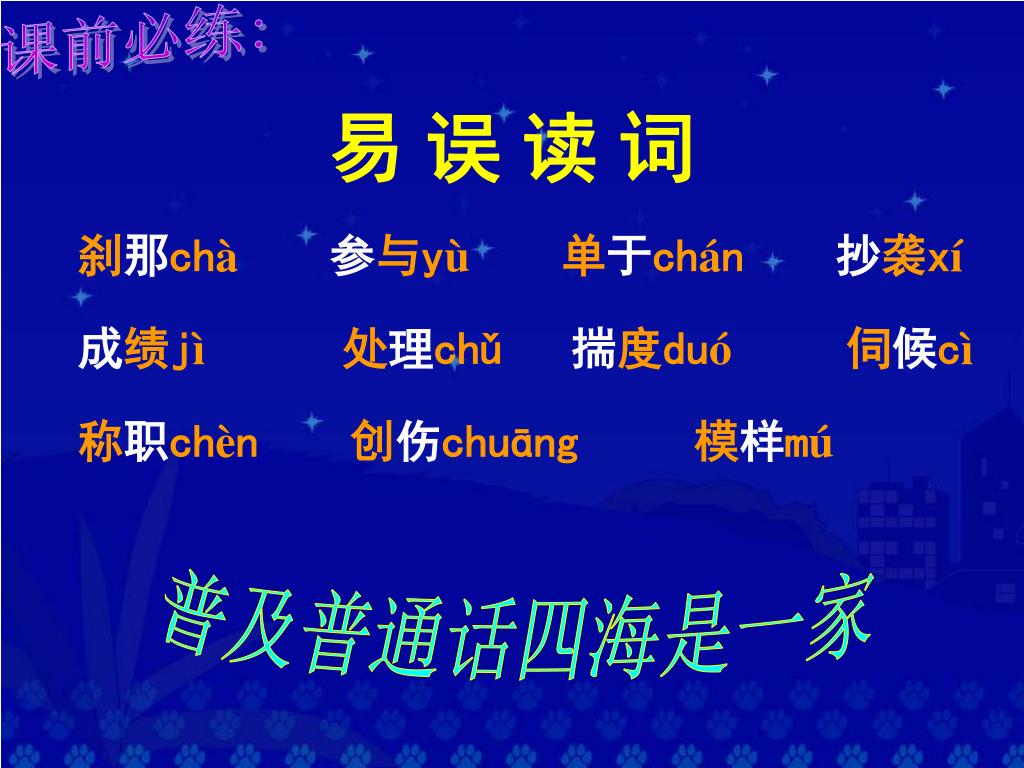 课前必练：

易 误 读 词

刹那chà　参与yù　单于chán　抄袭xí

成绩jì　处理chǔ　揣度duó　伺候cì

称职chèn　创伤chuāng　模样mú

普及普通话四海是一家